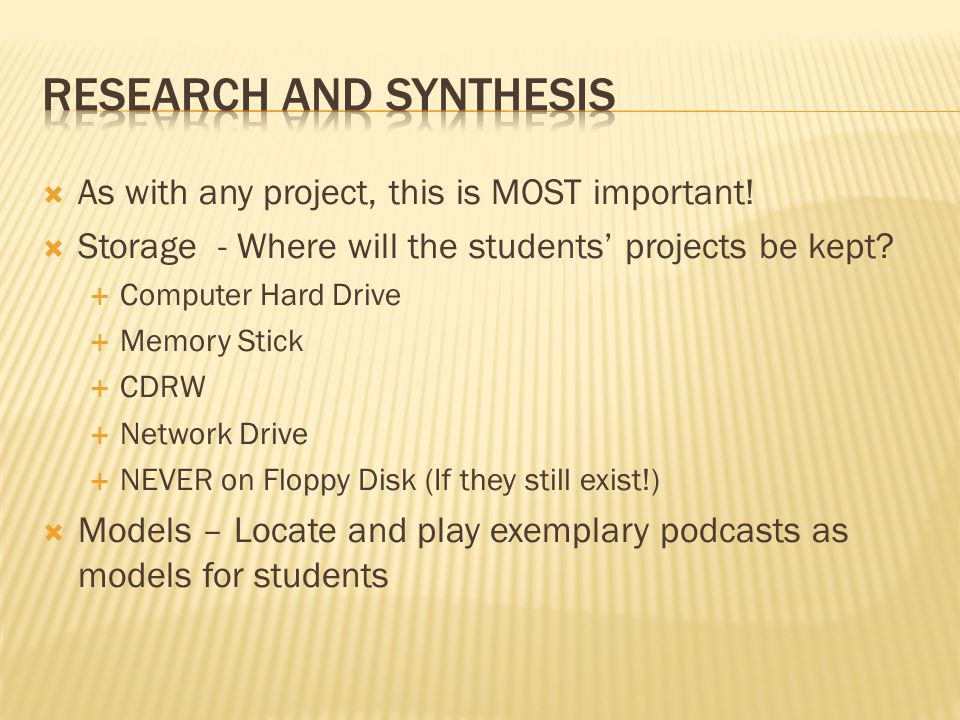 RESEARCH AND SYNTHESIS

As with any project, this is MOST important!

Storage - Where will the students' projects be kept?

Computer Hard Drive

Memory Stick

CDRW

Network Drive

NEVER on Floppy Disk (If they still exist!)

Models – Locate and play exemplary podcasts as models for students